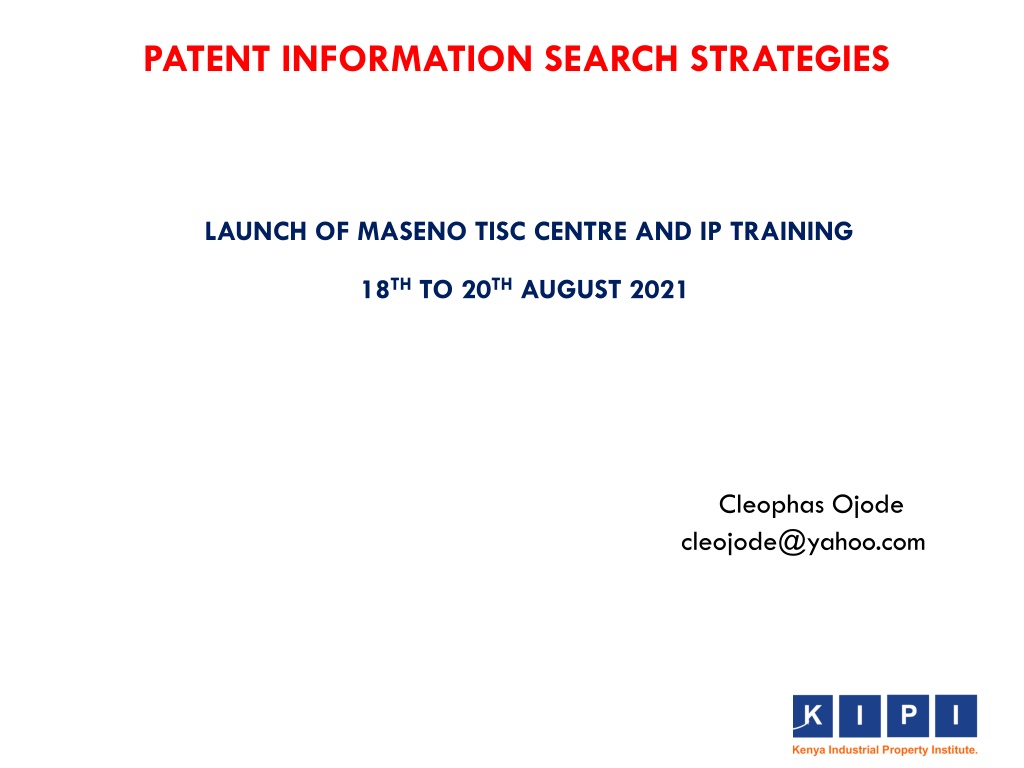 PATENT INFORMATION SEARCH STRATEGIES

LAUNCH OF MASENO TISC CENTRE AND IP TRAINING

18$^{TH}$ TO 20$^{TH}$ AUGUST 2021

Cleophas Ojode
cleojode@yahoo.com

K I P I
Kenya Industrial Property Institute.